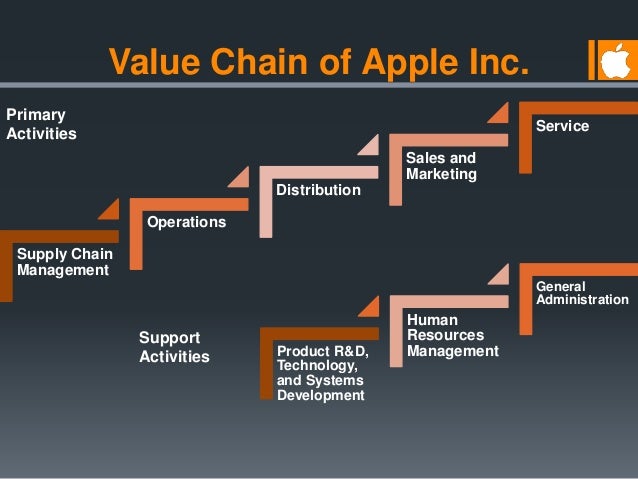 Value Chain of Apple Inc.

Primary Activities

Supply Chain Management

Operations

Distribution

Sales and Marketing

Service

Support Activities

Product R&D, Technology, and Systems Development

Human Resources Management

General Administration